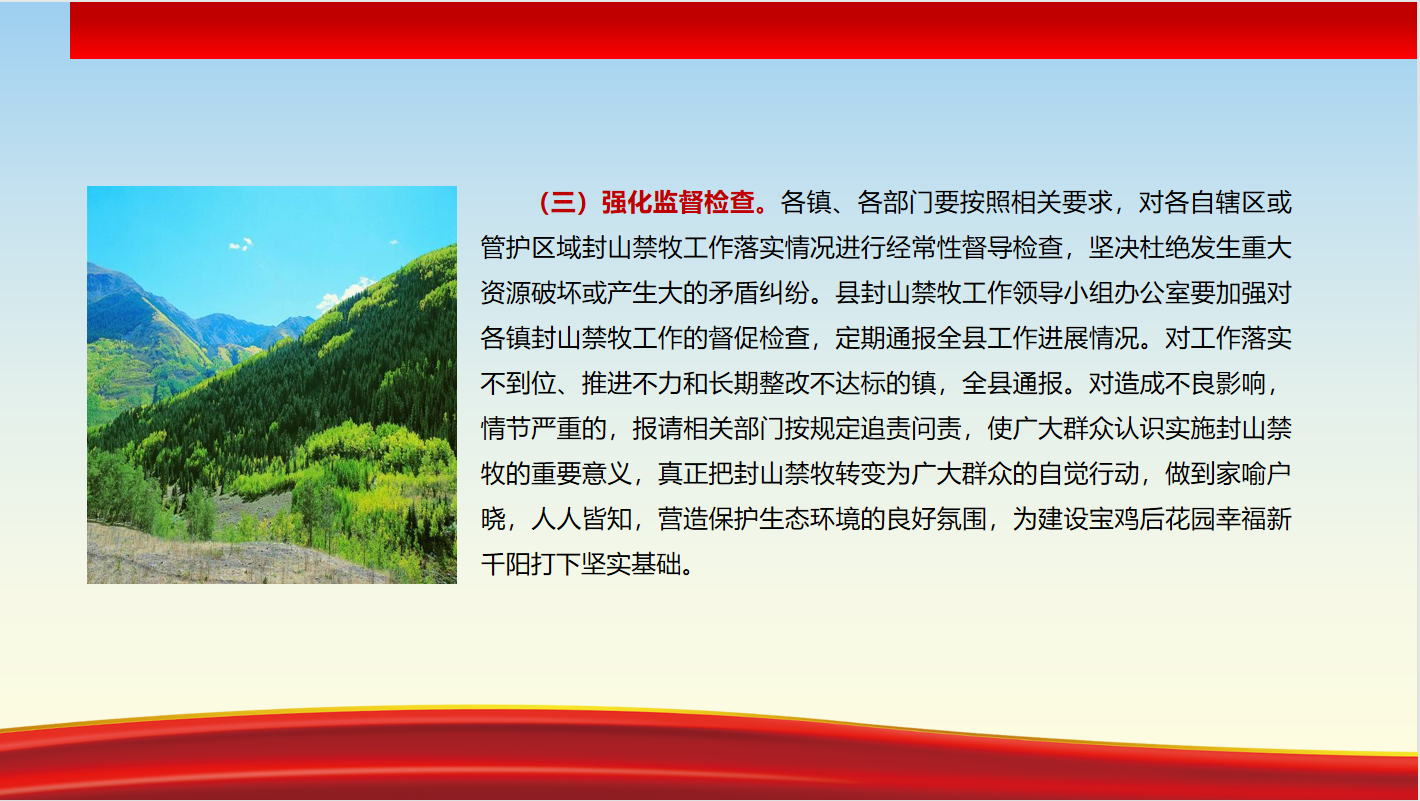 （三）强化监督检查。各镇、各部门要按照相关要求，对各自辖区或管护区域封山禁牧工作落实情况进行经常性督导检查，坚决杜绝发生重大资源破坏或产生大的矛盾纠纷。县封山禁牧工作领导小组办公室要加强对各镇封山禁牧工作的督促检查，定期通报全县工作进展情况。对工作落实不到位、推进不力和长期整改不达标的镇，全县通报。对造成不良影响，情节严重的，报请相关部门按规定追责问责，使广大群众认识实施封山禁牧的重要意义，真正把封山禁牧转变为广大群众的自觉行动，做到家喻户晓，人人皆知，营造保护生态环境的良好氛围，为建设宝鸡后花园幸福新千阳打下坚实基础。